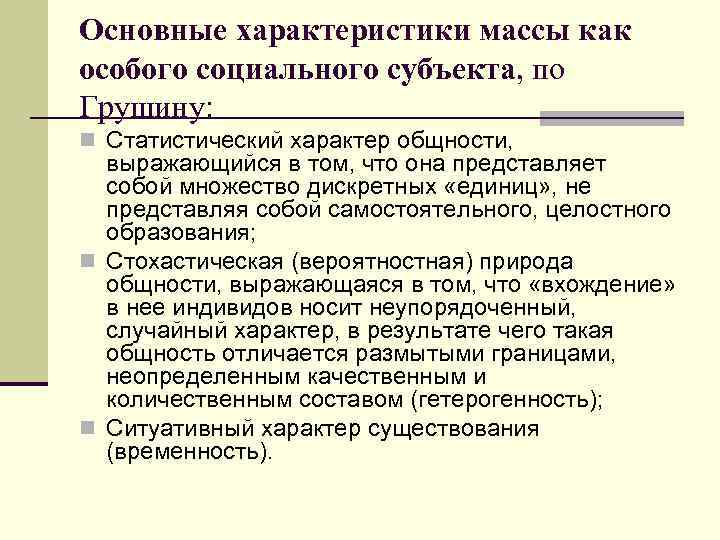 Основные характеристики массы как особого социального субъекта, по Грушину:

Статистический характер общности, выражающийся в том, что она представляет собой множество дискретных «единиц», не представляя собой самостоятельного, целостного образования;

Стохастическая (вероятностная) природа общности, выражающаяся в том, что «вхождение» в нее индивидов носит неупорядоченный, случайный характер, в результате чего такая общность отличается размытыми границами, неопределенным качественным и количественным составом (гетерогенность);

Ситуативный характер существования (временность).